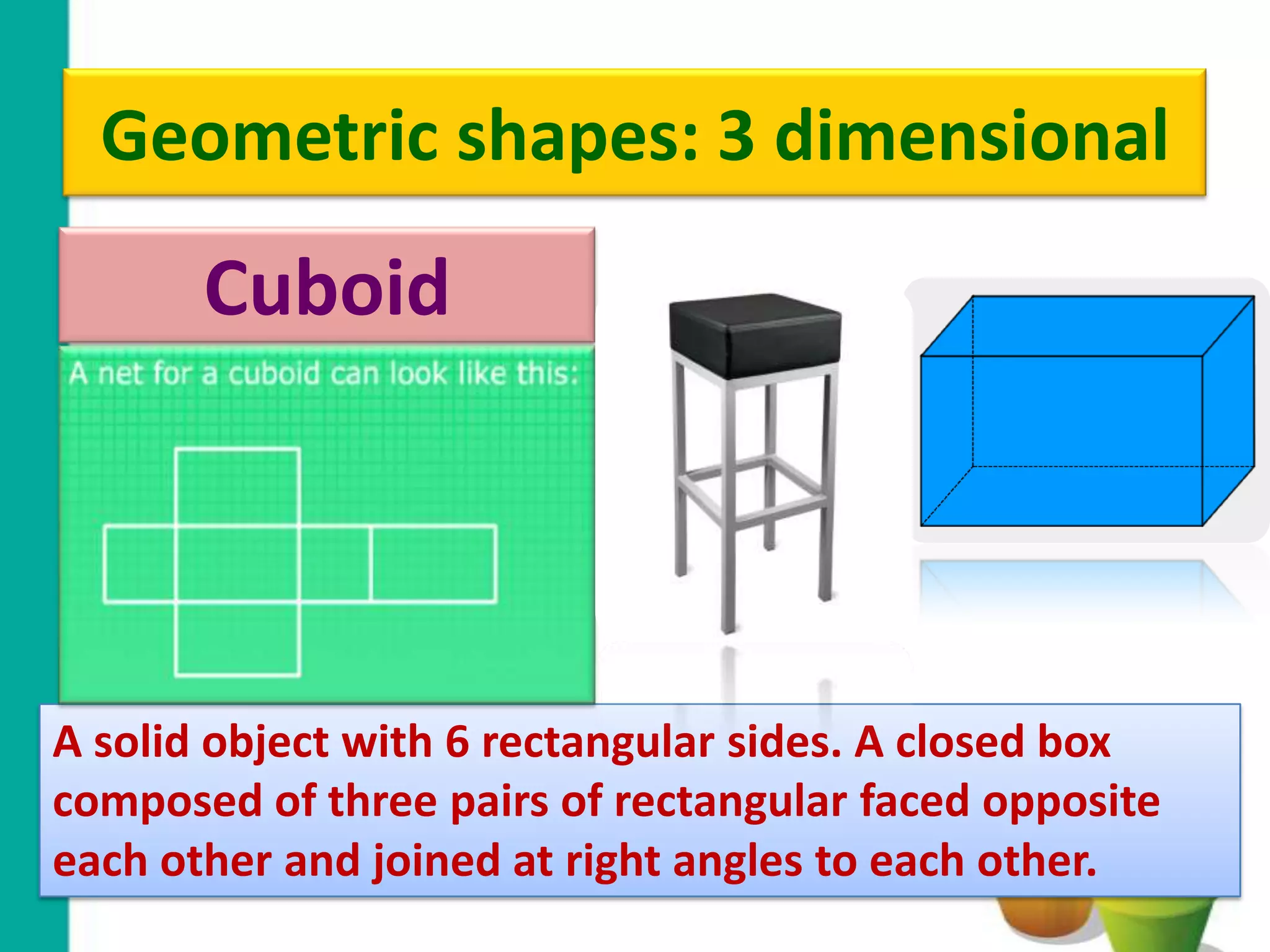 Geometric shapes: 3 dimensional

Cuboid

A net for a cuboid can look like this:

A solid object with 6 rectangular sides. A closed box composed of three pairs of rectangular faced opposite each other and joined at right angles to each other.